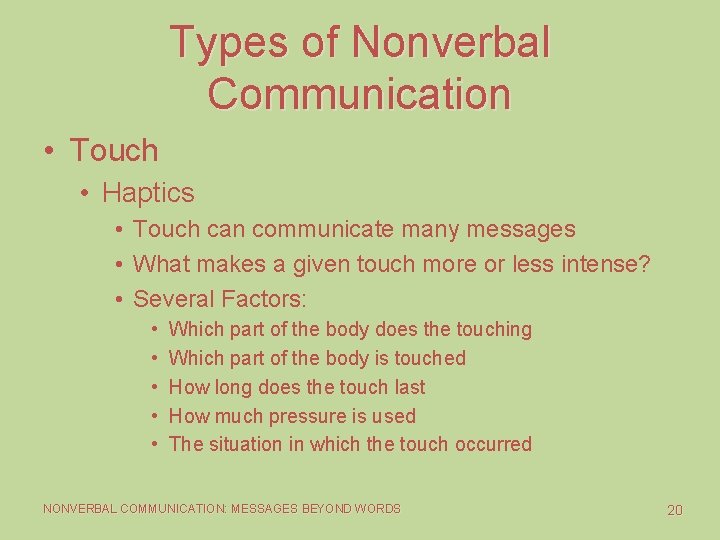 Types of Nonverbal Communication

• Touch
• Haptics
• Touch can communicate many messages
• What makes a given touch more or less intense?
• Several Factors:
• Which part of the body does the touching
• Which part of the body is touched
• How long does the touch last
• How much pressure is used
• The situation in which the touch occurred

NONVERBAL COMMUNICATION: MESSAGES BEYOND WORDS

20